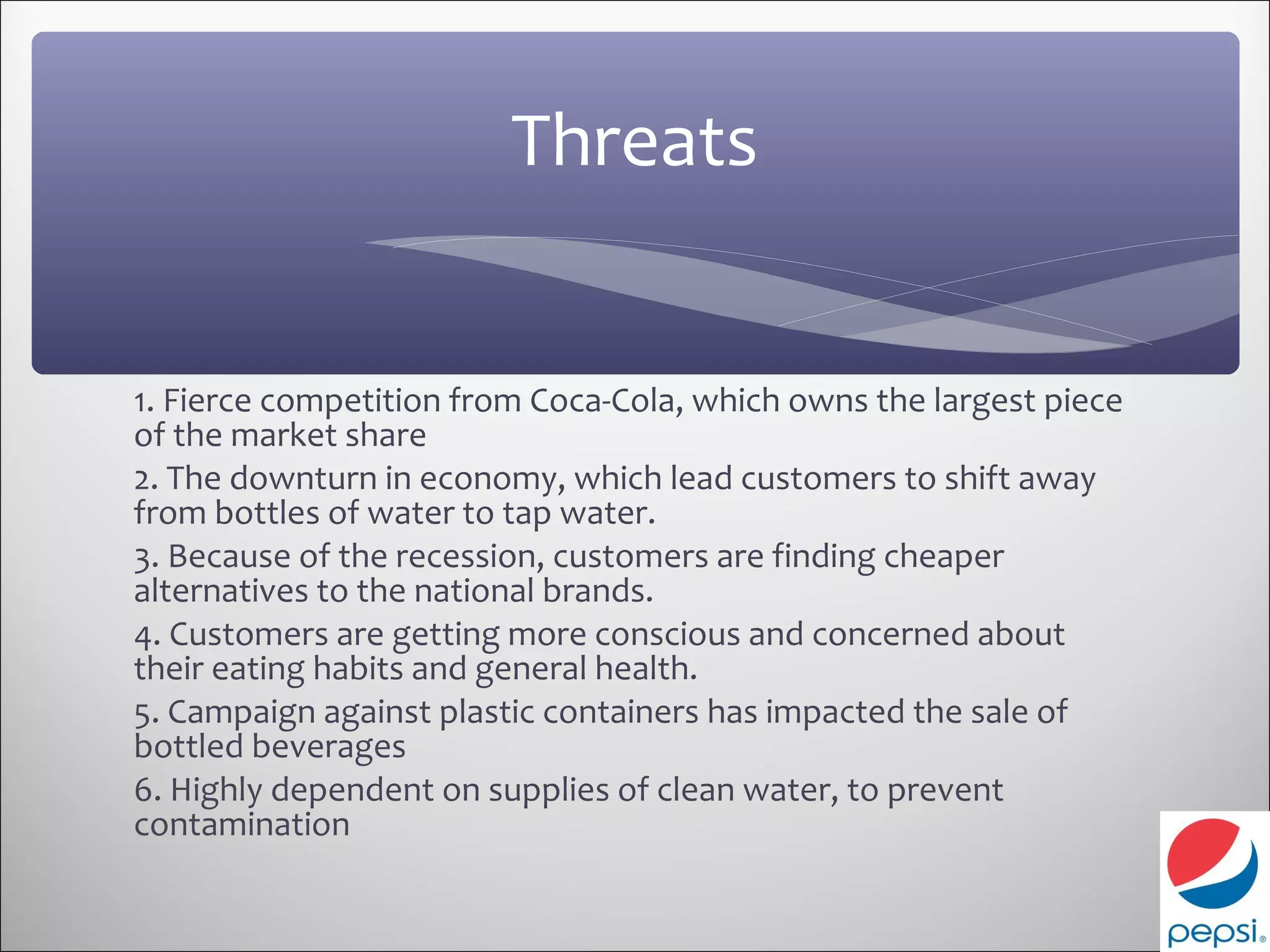 Threats

1. Fierce competition from Coca-Cola, which owns the largest piece of the market share

2. The downturn in economy, which lead customers to shift away from bottles of water to tap water.

3. Because of the recession, customers are finding cheaper alternatives to the national brands.

4. Customers are getting more conscious and concerned about their eating habits and general health.

5. Campaign against plastic containers has impacted the sale of bottled beverages

6. Highly dependent on supplies of clean water, to prevent contamination

pepsi®